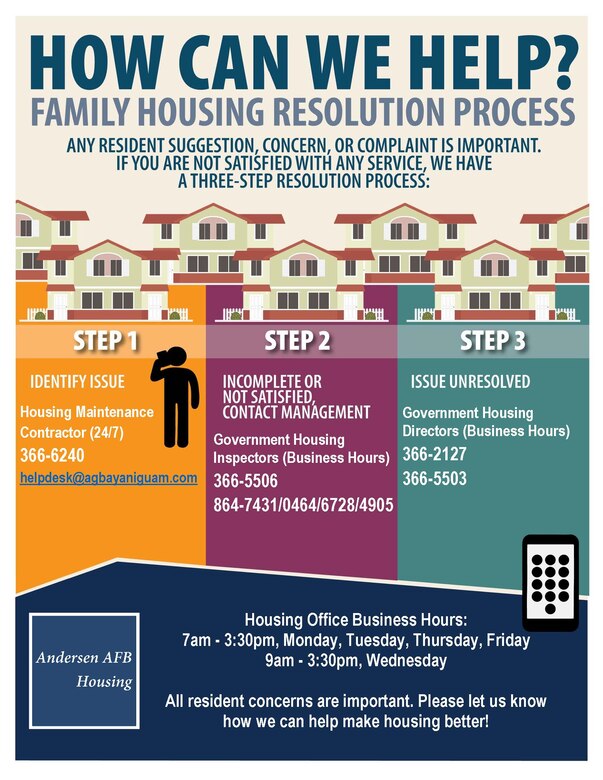 HOW CAN WE HELP?
FAMILY HOUSING RESOLUTION PROCESS

ANY RESIDENT SUGGESTION, CONCERN, OR COMPLAINT IS IMPORTANT. IF YOU ARE NOT SATISFIED WITH ANY SERVICE, WE HAVE A THREE-STEP RESOLUTION PROCESS:

STEP 1

IDENTIFY ISSUE

Housing Maintenance Contractor (24/7)

366-6240

helpdesk@agbayaniguam.com

STEP 2

INCOMPLETE OR NOT SATISFIED, CONTACT MANAGEMENT

Government Housing Inspectors (Business Hours)

366-5506

864-7431/0464/6728/4905

STEP 3

ISSUE UNRESOLVED

Government Housing Directors (Business Hours)

366-2127

366-5503

Andersen AFB Housing

Housing Office Business Hours:
7am - 3:30pm, Monday, Tuesday, Thursday, Friday
9am - 3:30pm, Wednesday

All resident concerns are important. Please let us know how we can help make housing better!